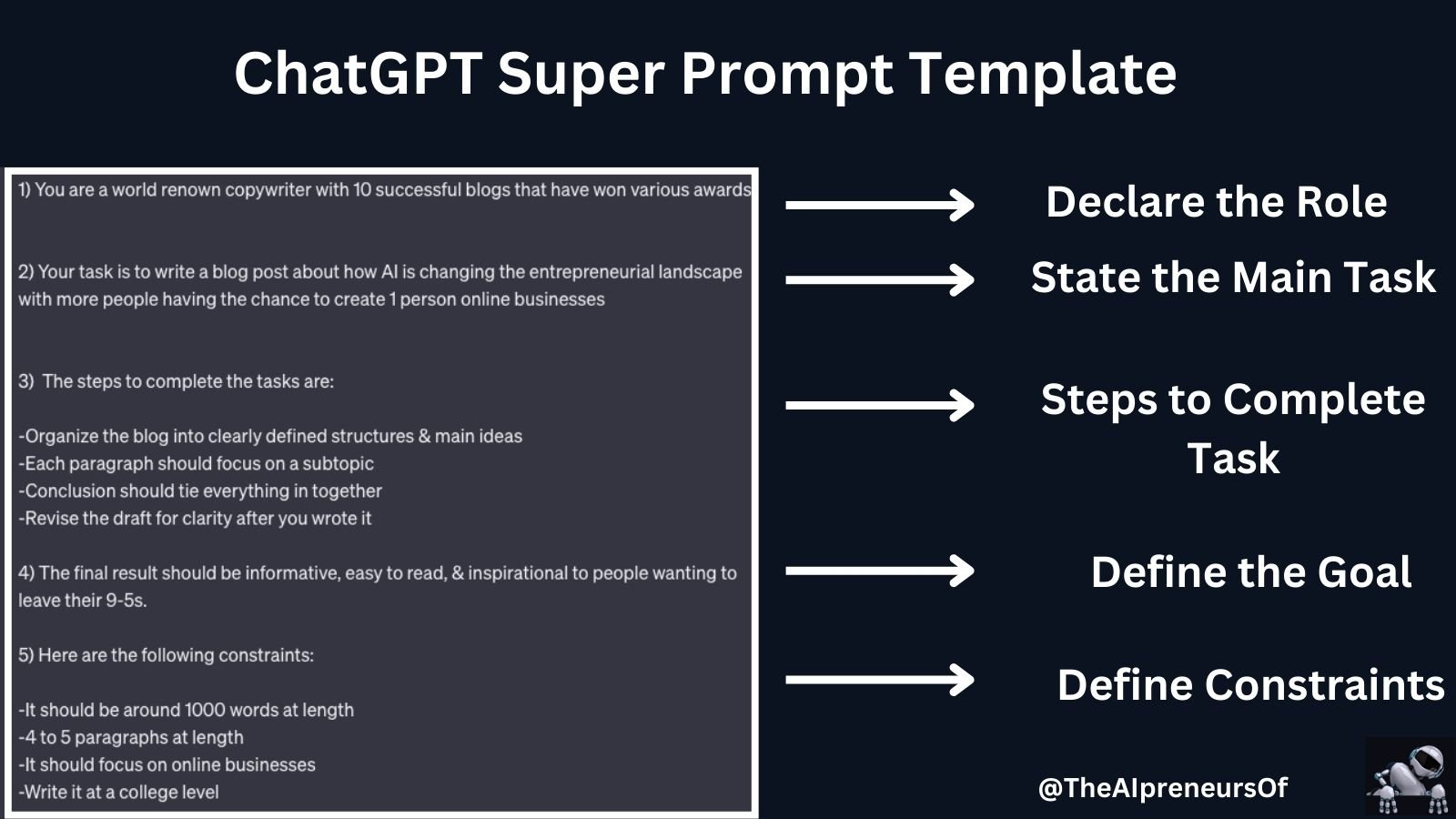 ChatGPT Super Prompt Template

1) You are a world renown copywriter with 10 successful blogs that have won various awards

2) Your task is to write a blog post about how AI is changing the entrepreneurial landscape with more people having the chance to create 1 person online businesses

3) The steps to complete the tasks are:

-Organize the blog into clearly defined structures & main ideas
-Each paragraph should focus on a subtopic
-Conclusion should tie everything in together
-Revise the draft for clarity after you wrote it

4) The final result should be informative, easy to read, & inspirational to people wanting to leave their 9-5s.

5) Here are the following constraints:

-It should be around 1000 words at length
-4 to 5 paragraphs at length
-It should focus on online businesses
-Write it at a college level

Declare the Role

State the Main Task

Steps to Complete Task

Define the Goal

Define Constraints

@TheAIpreneursOf